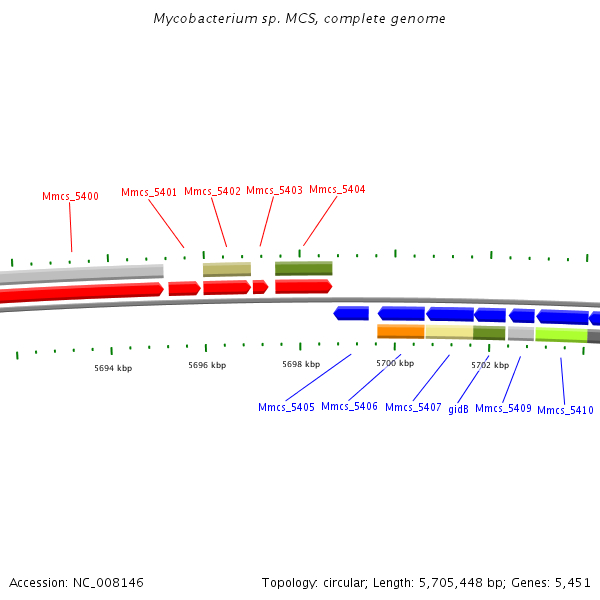 Mycobacterium sp. MCS, complete genome

Mmcs_5400 Mmcs_5401 Mmcs_5402 Mmcs_5403 Mmcs_5404

5694 kbp 5696 kbp 5698 kbp 5700 kbp 5702 kbp

Mmcs_5405 Mmcs_5406 Mmcs_5407 gidB Mmcs_5409 Mmcs_5410

Accession: NC_008146

Topology: circular; Length: 5,705,448 bp; Genes: 5,451